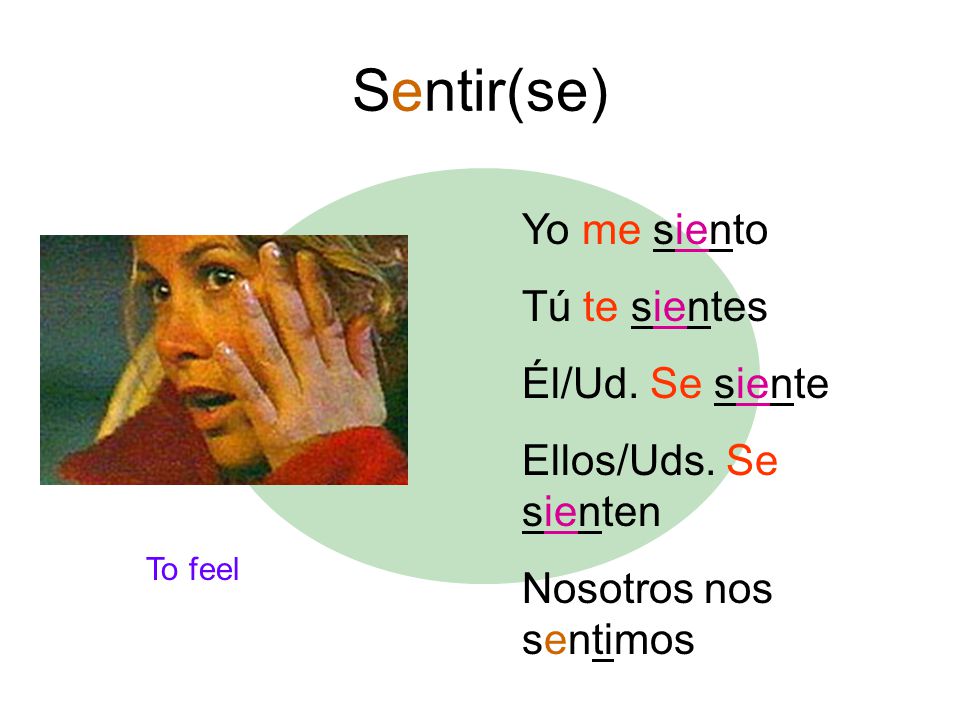 Sentir(se)

Yo me siento

Tú te sientes

Él/Ud. Se siente

Ellos/Uds. Se sienten

Nosotros nos sentimos

To feel